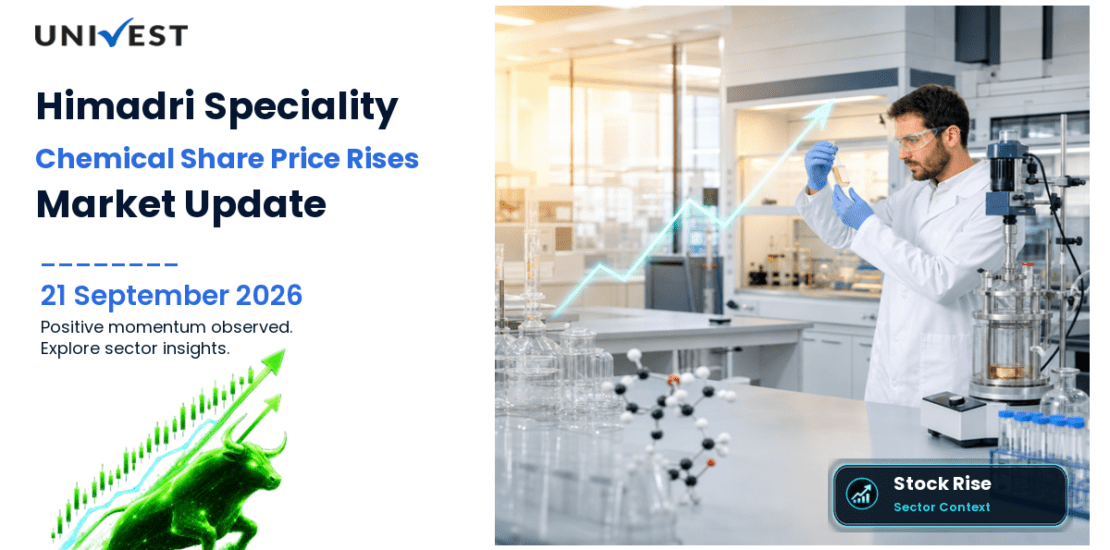 UNIVEST

Himadri Speciality

Chemical Share Price Rises

Market Update

21 September 2026

Positive momentum observed.
Explore sector insights.

Stock Rise

Sector Context